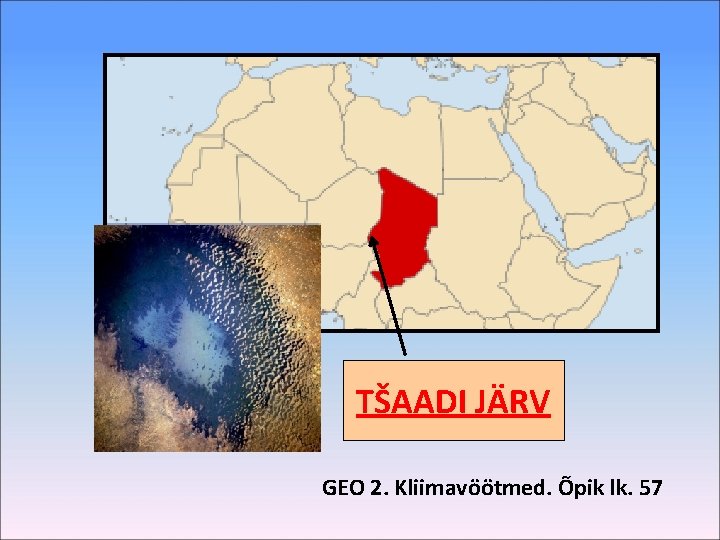 TŠAADI JÄRV

GEO 2. Kliimavöötmed. Õpik lk. 57